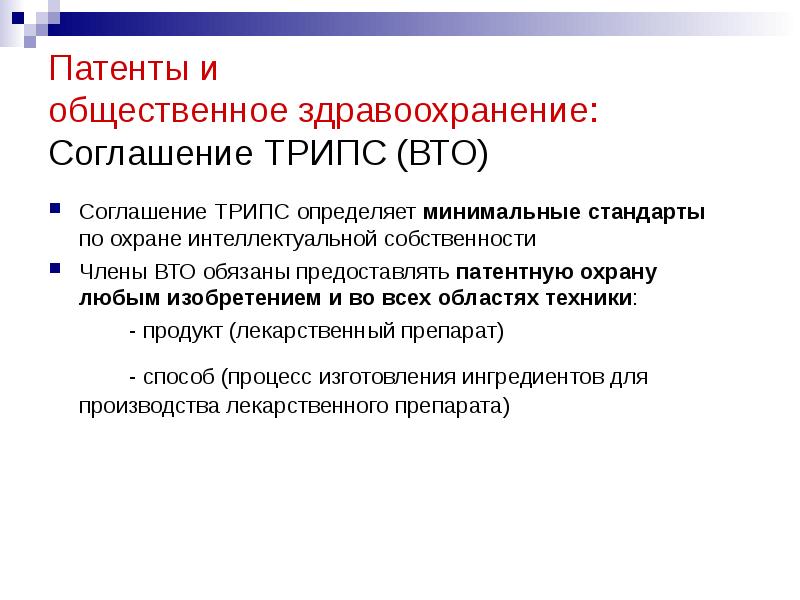 Патенты и
общественное здравоохранение:
Соглашение ТРИПС (ВТО)

Соглашение ТРИПС определяет минимальные стандарты по охране интеллектуальной собственности

Члены ВТО обязаны предоставлять патентную охрану любым изобретением и во всех областях техники:

- продукт (лекарственный препарат)

- способ (процесс изготовления ингредиентов для производства лекарственного препарата)